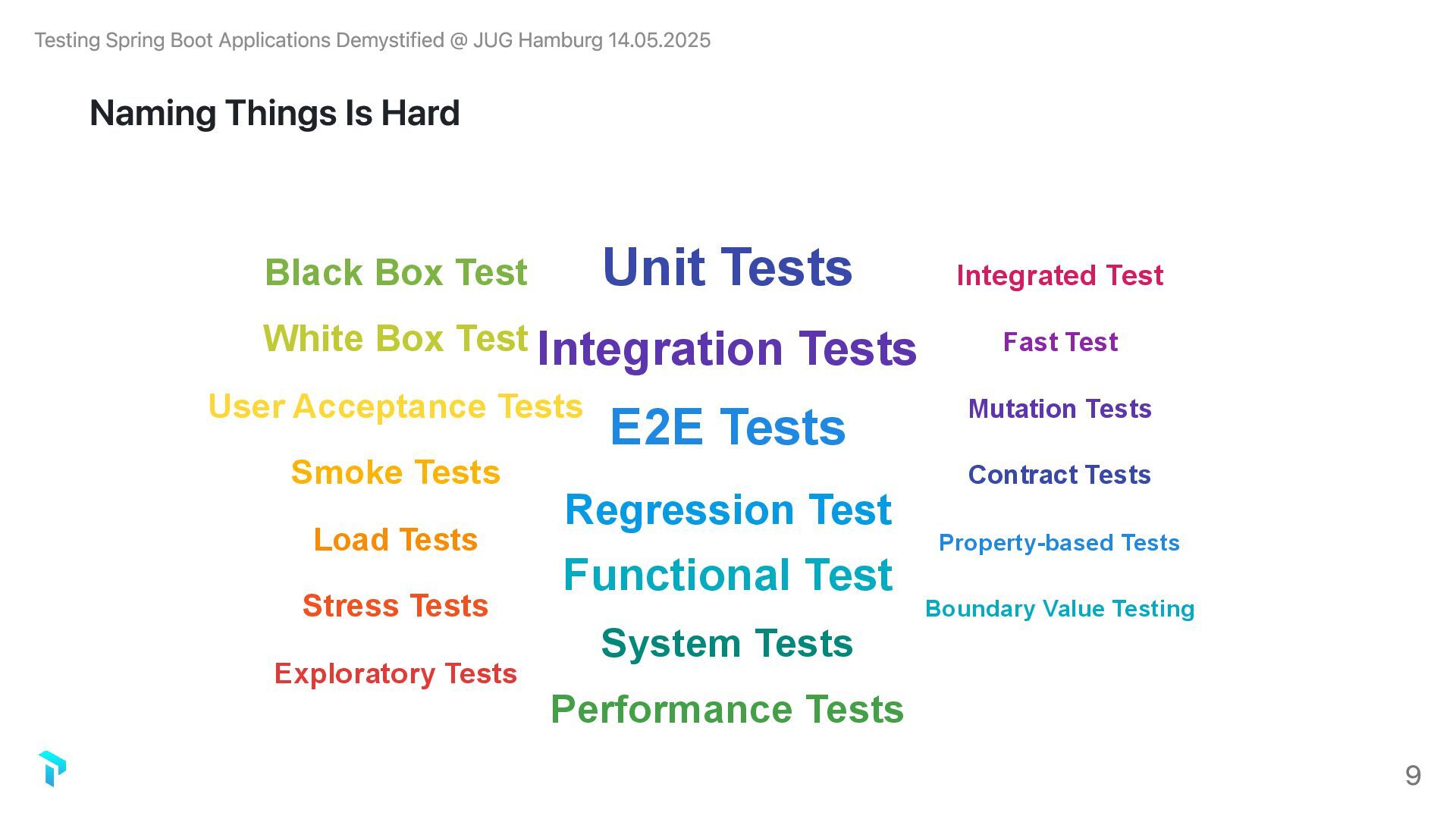 Testing Spring Boot Applications Demystified @ JUG Hamburg 14.05.2025

Naming Things Is Hard

Black Box Test

White Box Test

User Acceptance Tests

Smoke Tests

Load Tests

Stress Tests

Exploratory Tests

Unit Tests

Integration Tests

E2E Tests

Regression Test

Functional Test

System Tests

Performance Tests

Integrated Test

Fast Test

Mutation Tests

Contract Tests

Property-based Tests

Boundary Value Testing

9